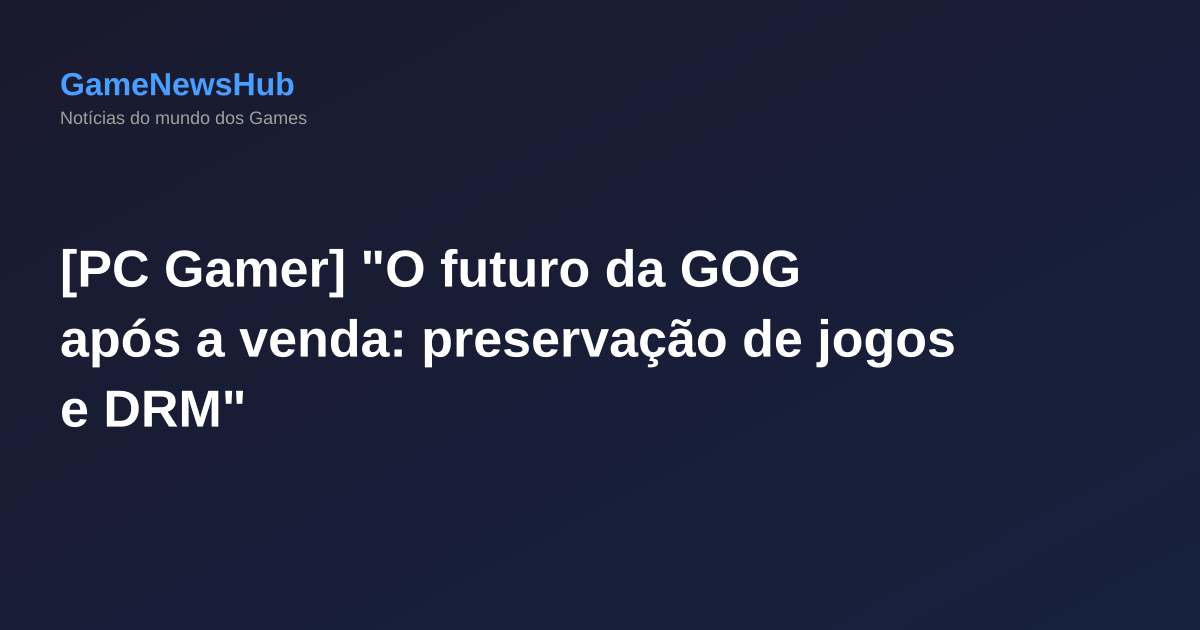 GameNewsHub
Notícias do mundo dos Games

[PC Gamer] "O futuro da GOG após a venda: preservação de jogos e DRM"